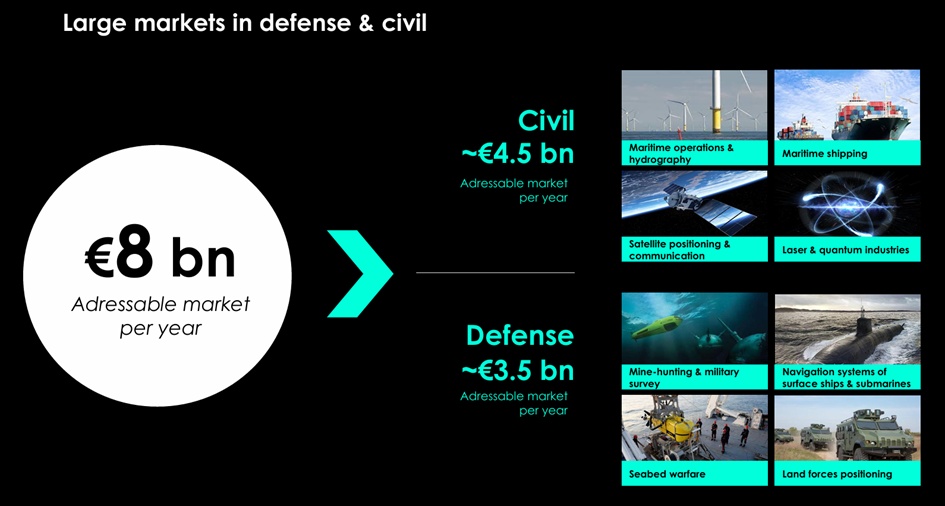 Large markets in defense & civil

€8 bn
Adressable market per year

Civil
~€4.5 bn
Adressable market per year

Maritime operations & hydrography

Maritime shipping

Satellite positioning & communication

Laser & quantum industries

Defense
~€3.5 bn
Adressable market per year

Mine-hunting & military survey

Navigation systems of surface ships & submarines

Seabed warfare

Land forces positioning